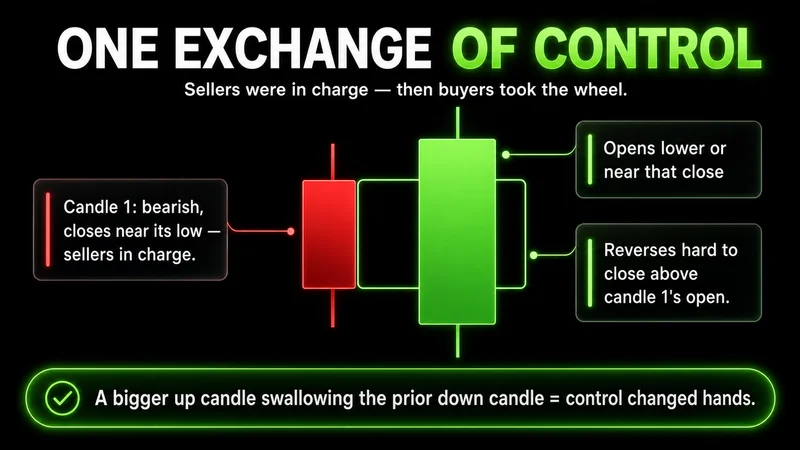 ONE EXCHANGE OF CONTROL

Sellers were in charge — then buyers took the wheel.

Candle 1: bearish, closes near its low — sellers in charge.

Opens lower or near that close

Reverses hard to close above candle 1's open.

A bigger up candle swallowing the prior down candle = control changed hands.